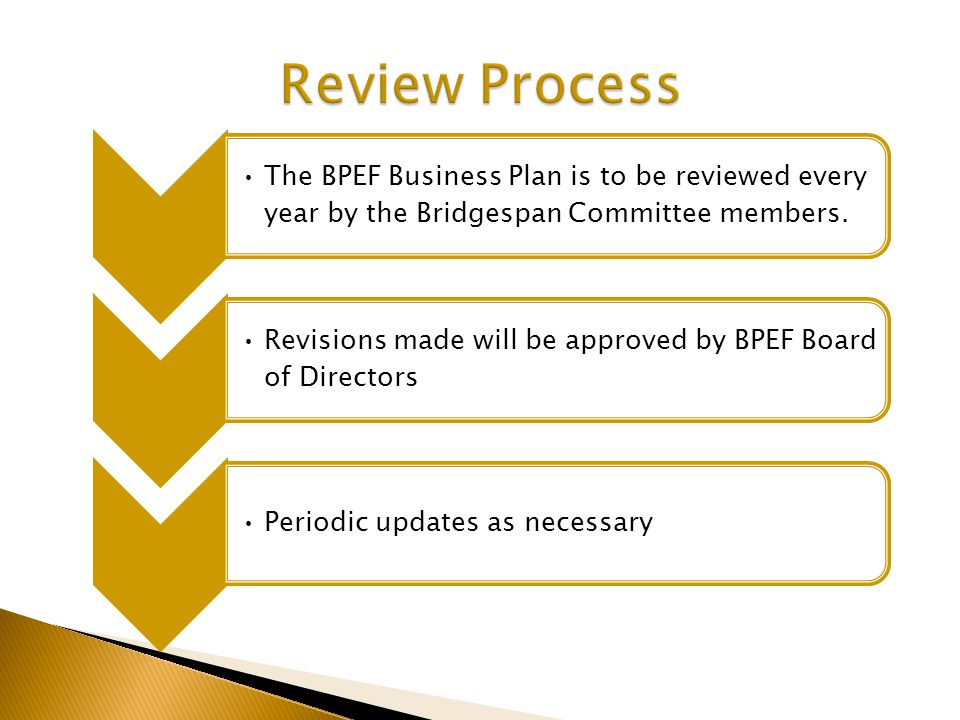 Review Process

• The BPEF Business Plan is to be reviewed every year by the Bridgespan Committee members.

• Revisions made will be approved by BPEF Board of Directors

• Periodic updates as necessary